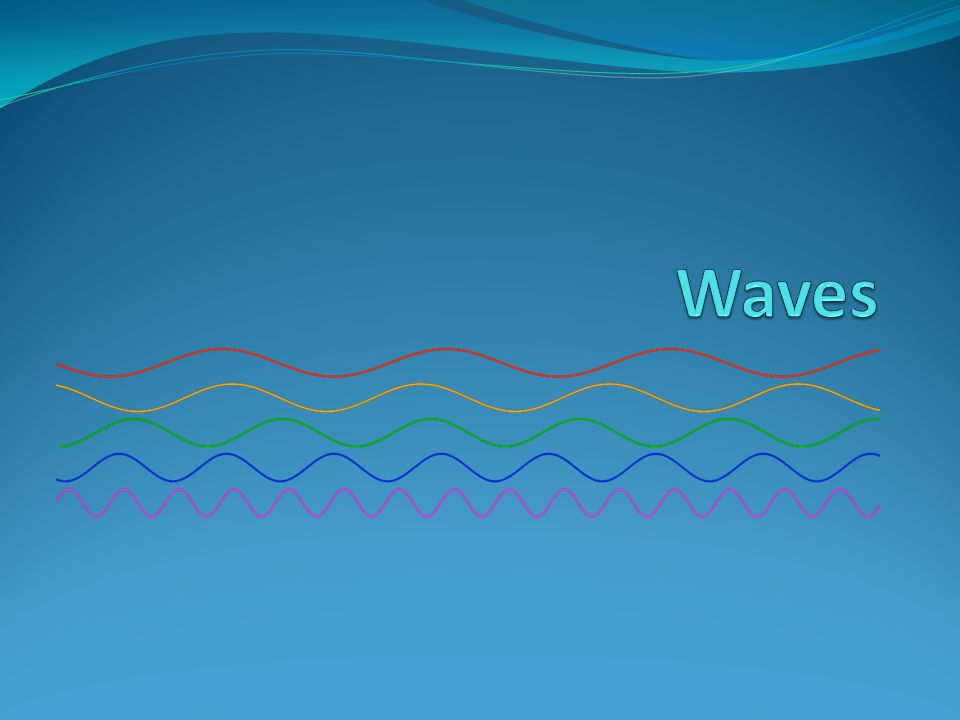 Waves